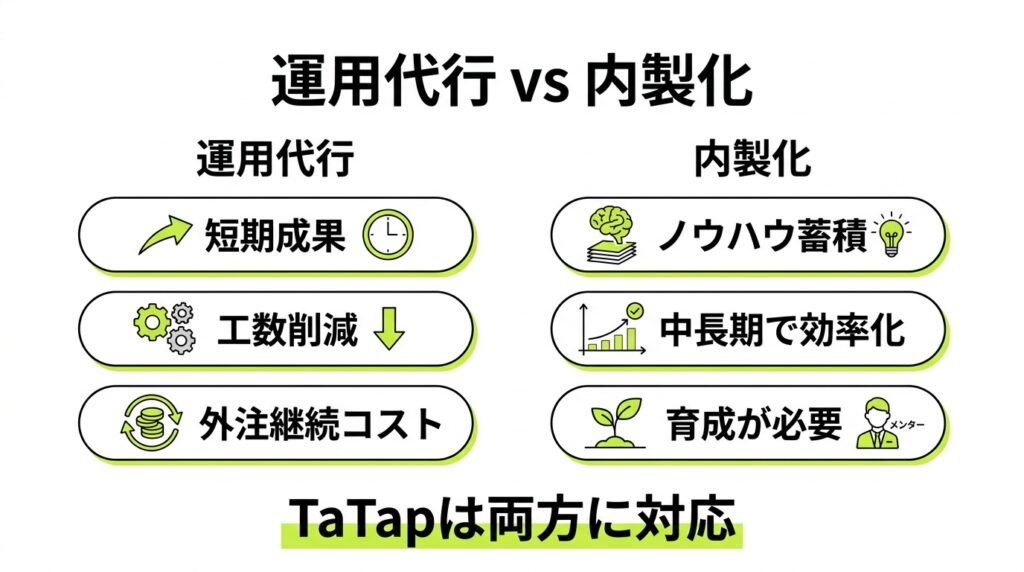 運用代行 vs 内製化

運用代行

短期成果

工数削減

外注継続コスト

内製化

ノウハウ蓄積

中長期で効率化

育成が必要

メンター

TaTapは両方に対応